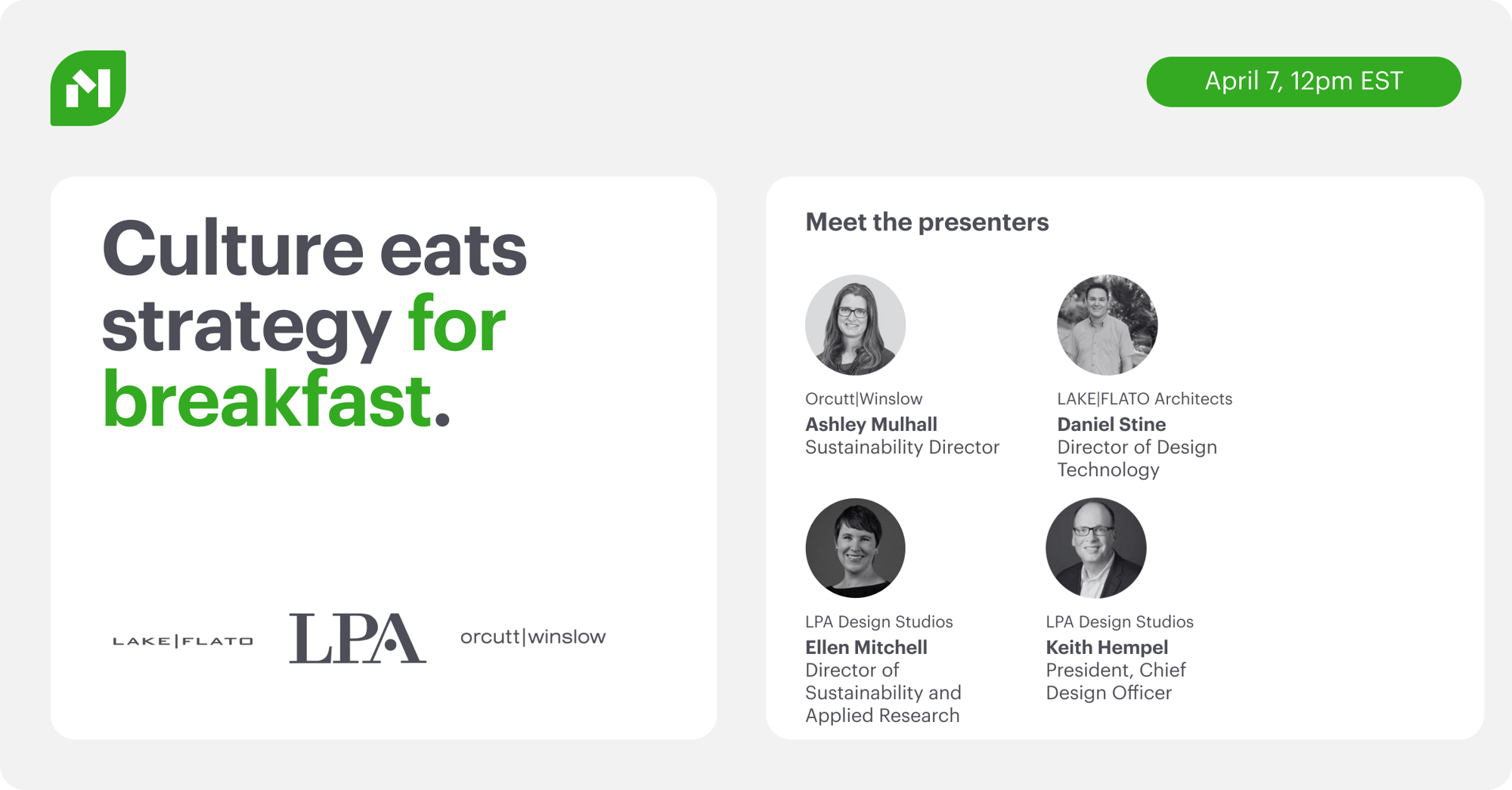 April 7, 12pm EST

Culture eats strategy for breakfast.

LAKE|FLATO LPA orcutt|winslow

Meet the presenters

Orcutt|Winslow
Ashley Mulhall
Sustainability Director

LAKE|FLATO Architects
Daniel Stine
Director of Design Technology

LPA Design Studios
Ellen Mitchell
Director of Sustainability and Applied Research

LPA Design Studios
Keith Hempel
President, Chief Design Officer